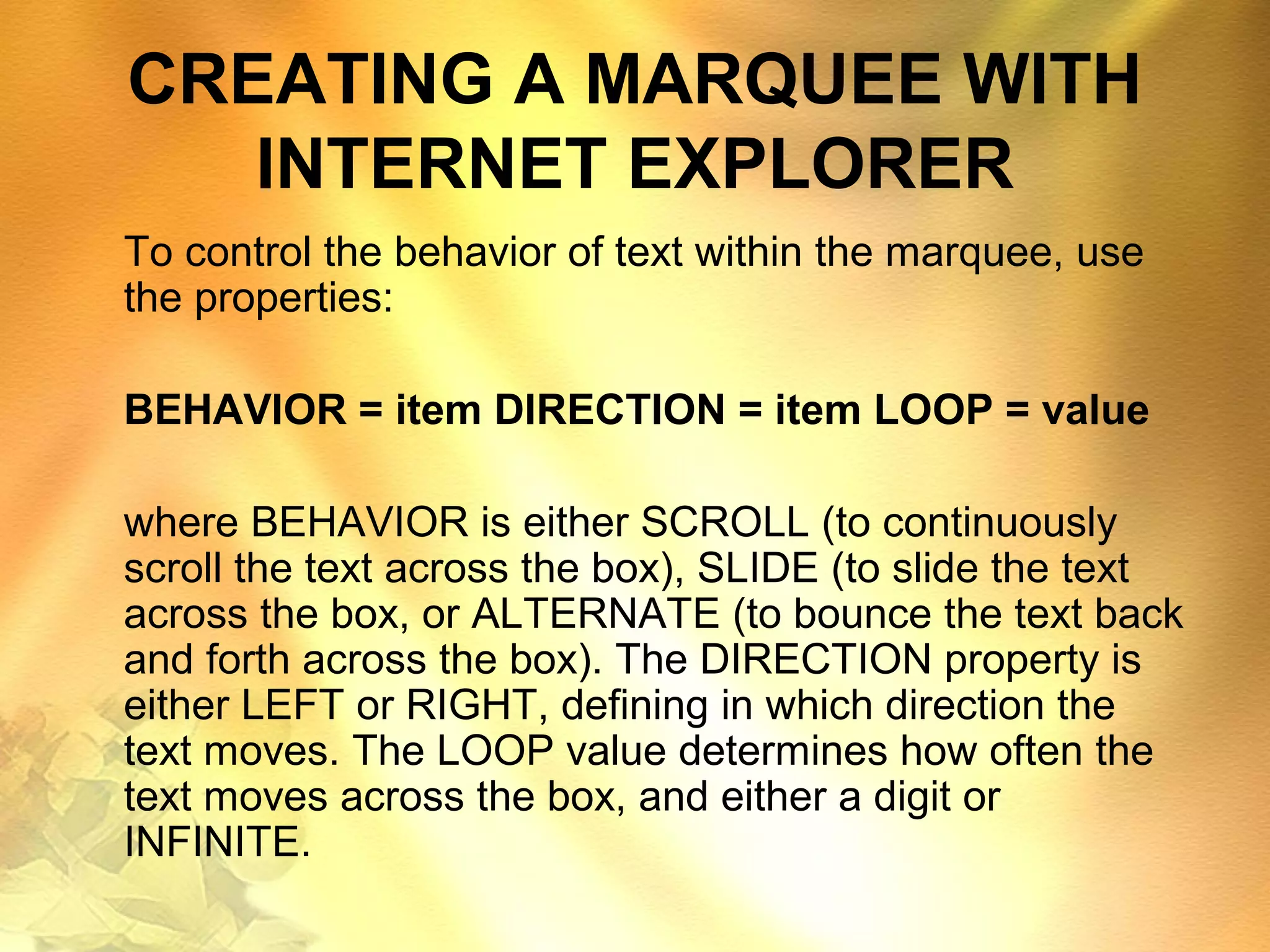 CREATING A MARQUEE WITH INTERNET EXPLORER

To control the behavior of text within the marquee, use the properties:

BEHAVIOR = item DIRECTION = item LOOP = value

where BEHAVIOR is either SCROLL (to continuously scroll the text across the box), SLIDE (to slide the text across the box, or ALTERNATE (to bounce the text back and forth across the box). The DIRECTION property is either LEFT or RIGHT, defining in which direction the text moves. The LOOP value determines how often the text moves across the box, and either a digit or INFINITE.